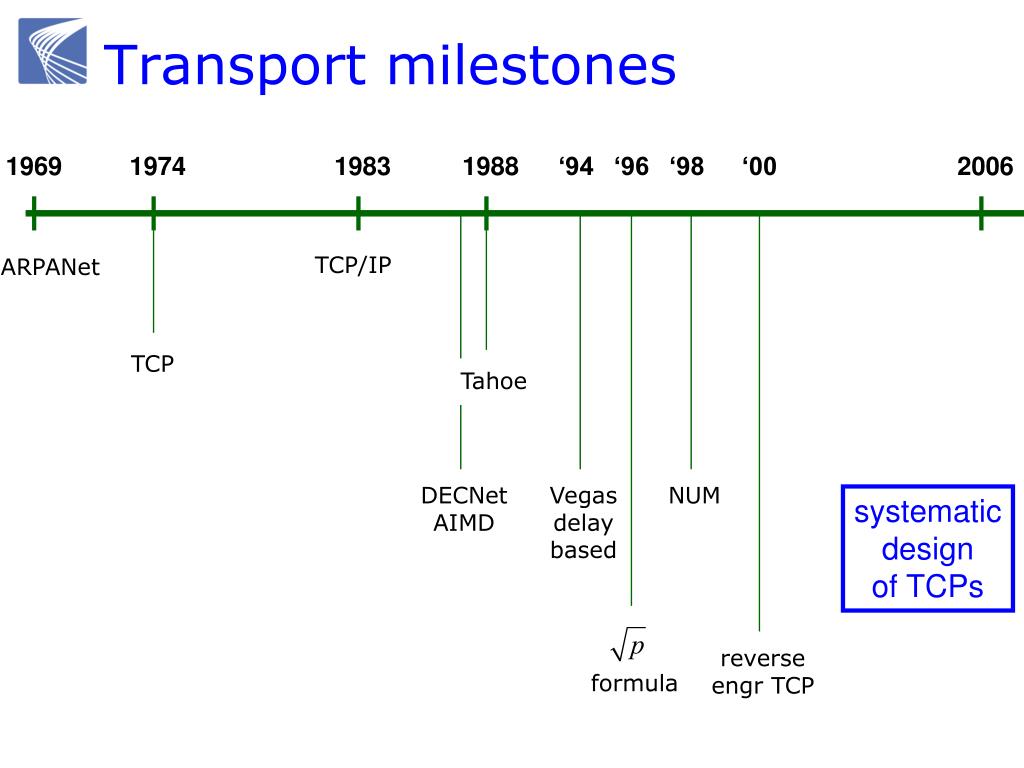 Transport milestones

1969
1974
1983
1988
‘94
‘96
‘98
‘00
2006

ARPANet

TCP

TCP/IP

Tahoe

DECNet
AIMD

Vegas
delay
based

$\sqrt{p}$
formula

NUM

reverse
engr TCP

systematic
design
of TCPs